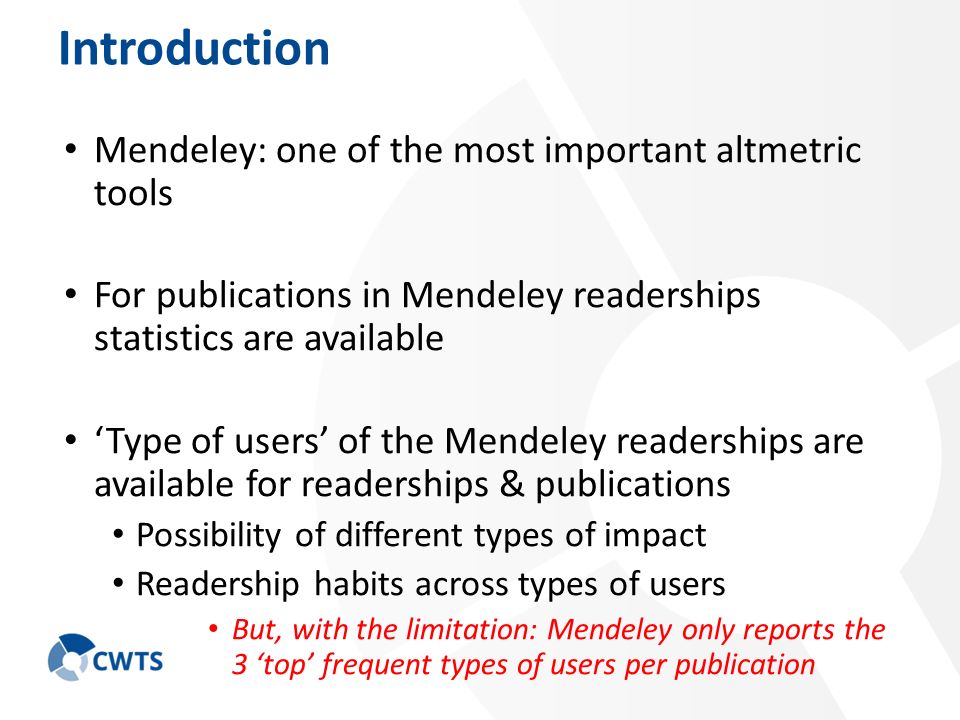 Introduction

• Mendeley: one of the most important altmetric tools

• For publications in Mendeley readerships statistics are available

• ‘Type of users’ of the Mendeley readerships are available for readerships & publications
  • Possibility of different types of impact
  • Readership habits across types of users
    • But, with the limitation: Mendeley only reports the 3 ‘top’ frequent types of users per publication

CWTS